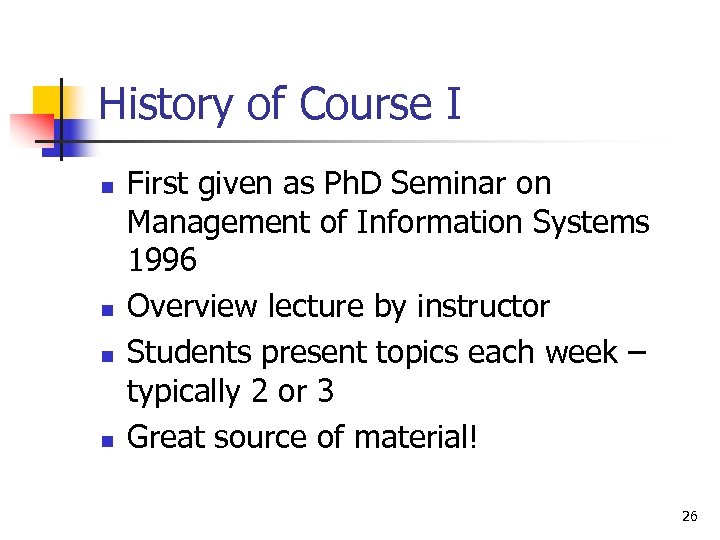 History of Course I

- First given as PhD Seminar on Management of Information Systems 1996
- Overview lecture by instructor
- Students present topics each week – typically 2 or 3
- Great source of material!

26